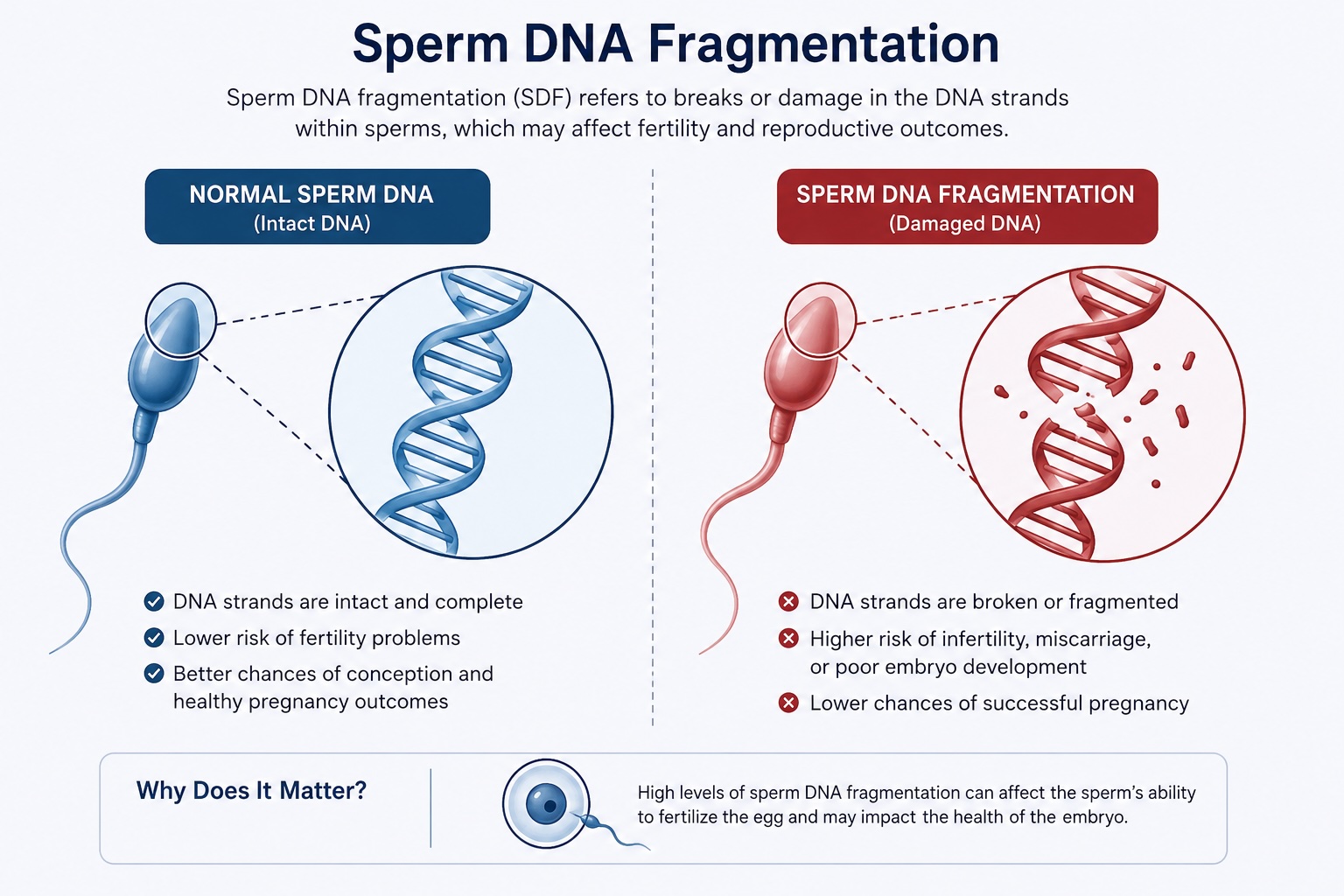 Sperm DNA Fragmentation

Sperm DNA fragmentation (SDF) refers to breaks or damage in the DNA strands within sperms, which may affect fertility and reproductive outcomes.

NORMAL SPERM DNA
(Intact DNA)

DNA strands are intact and complete
Lower risk of fertility problems
Better chances of conception and healthy pregnancy outcomes

SPERM DNA FRAGMENTATION
(Damaged DNA)

DNA strands are broken or fragmented
Higher risk of infertility, miscarriage, or poor embryo development
Lower chances of successful pregnancy

Why Does It Matter?

High levels of sperm DNA fragmentation can affect the sperm's ability to fertilize the egg and may impact the health of the embryo.